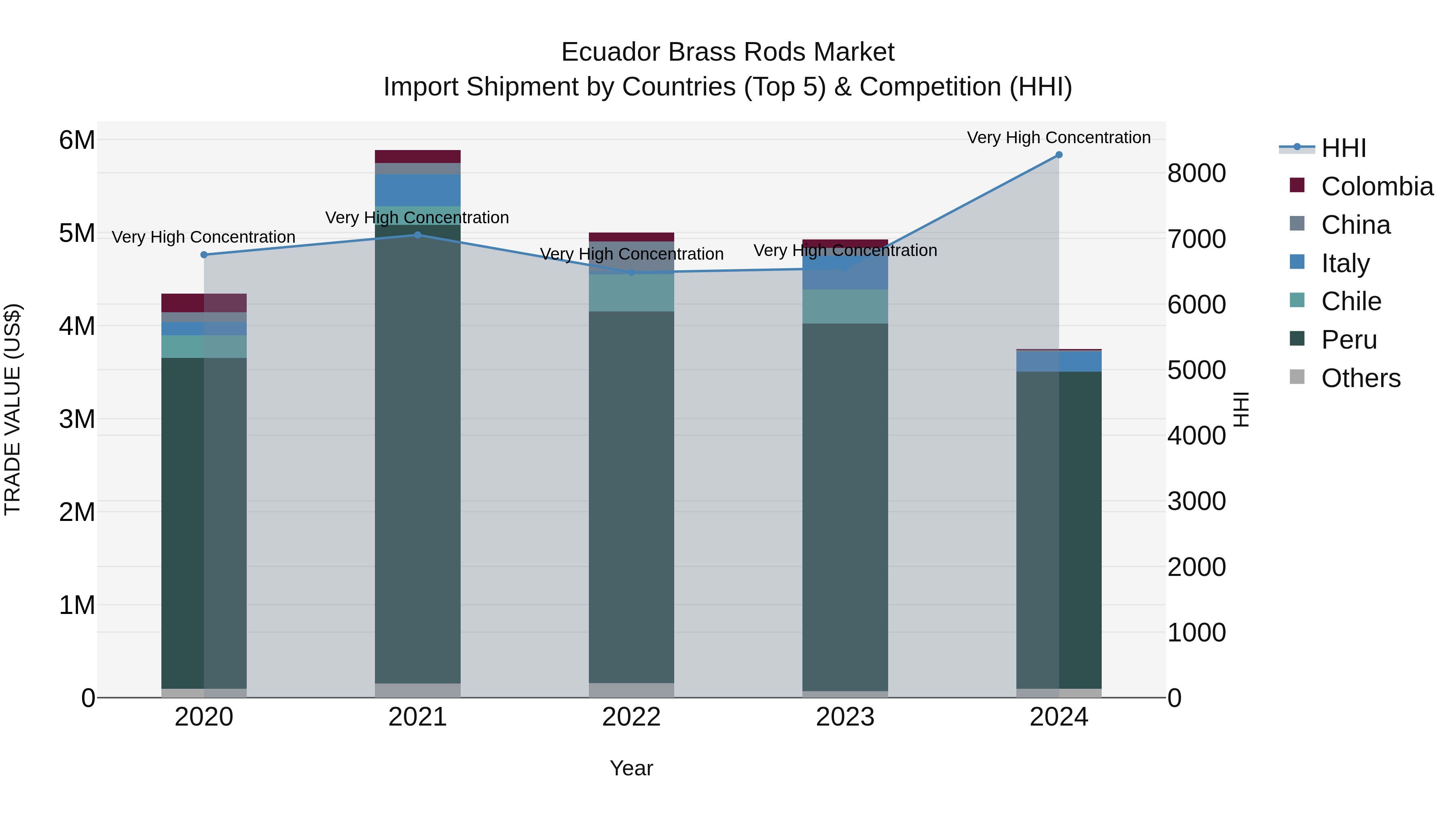 Ecuador Brass Rods Market
Import Shipment by Countries (Top 5) & Competition (HHI)

TRADE VALUE (US$)

6M
5M
4M
3M
2M
1M
0

Very High Concentration
Very High Concentration
Very High Concentration
Very High Concentration
Very High Concentration

2020
2021
2022
2023
2024

Year

8000
7000
6000
5000
4000
3000
2000
1000
0

HHI

HHI
Colombia
China
Italy
Chile
Peru
Others